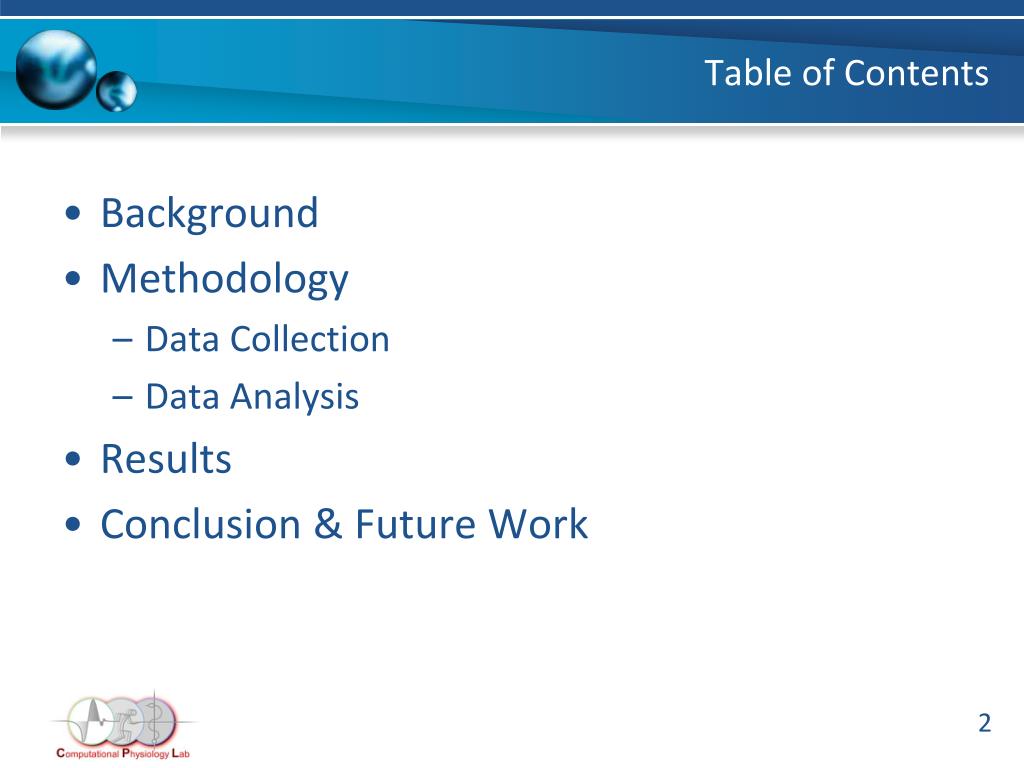 Table of Contents

• Background
• Methodology
– Data Collection
– Data Analysis
• Results
• Conclusion & Future Work

Computational Physiology Lab

2